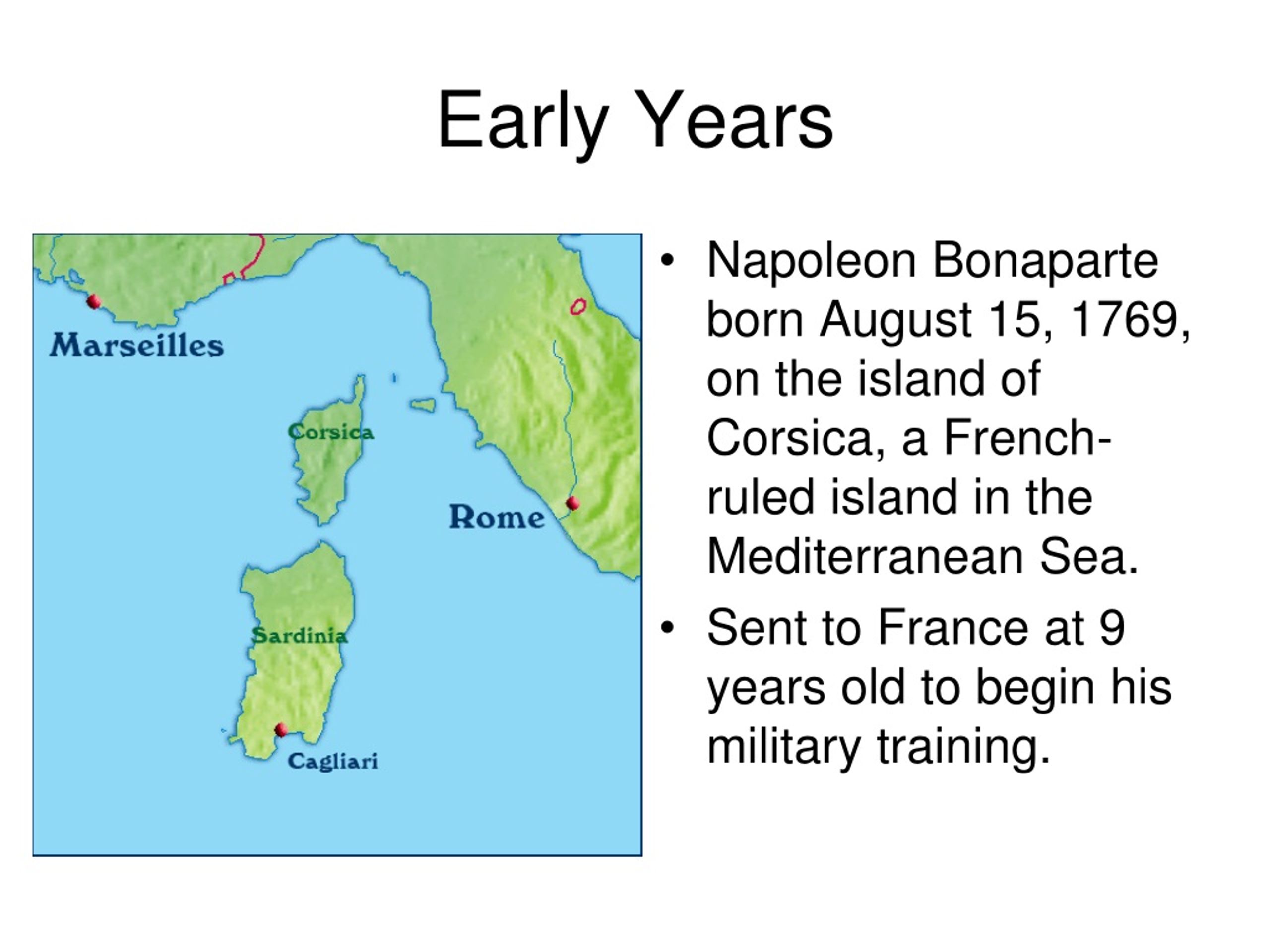 Early Years

Marseilles

Corsica

Rome

Sardinia

Cagliari

• Napoleon Bonaparte born August 15, 1769, on the island of Corsica, a French-ruled island in the Mediterranean Sea.

• Sent to France at 9 years old to begin his military training.